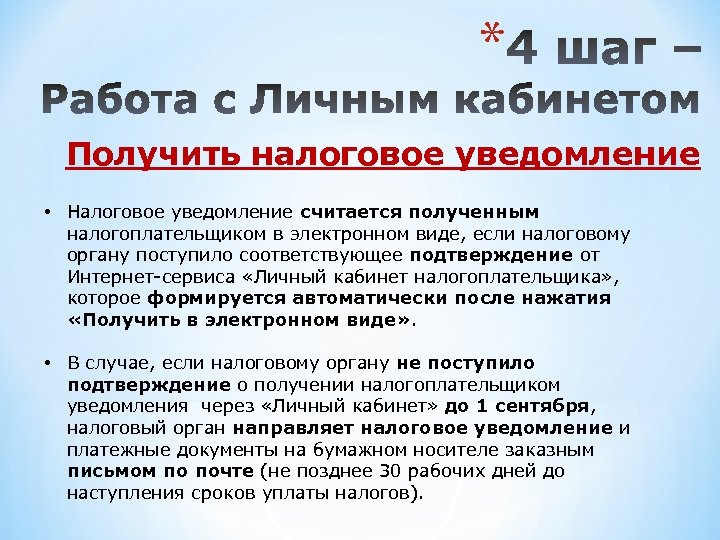 *4 шаг –
Работа с Личным кабинетом

Получить налоговое уведомление

• Налоговое уведомление считается полученным налогоплательщиком в электронном виде, если налоговому органу поступило соответствующее подтверждение от Интернет-сервиса «Личный кабинет налогоплательщика», которое формируется автоматически после нажатия «Получить в электронном виде».

• В случае, если налоговому органу не поступило подтверждение о получении налогоплательщиком уведомления через «Личный кабинет» до 1 сентября, налоговый орган направляет налоговое уведомление и платежные документы на бумажном носителе заказным письмом по почте (не позднее 30 рабочих дней до наступления сроков уплаты налогов).